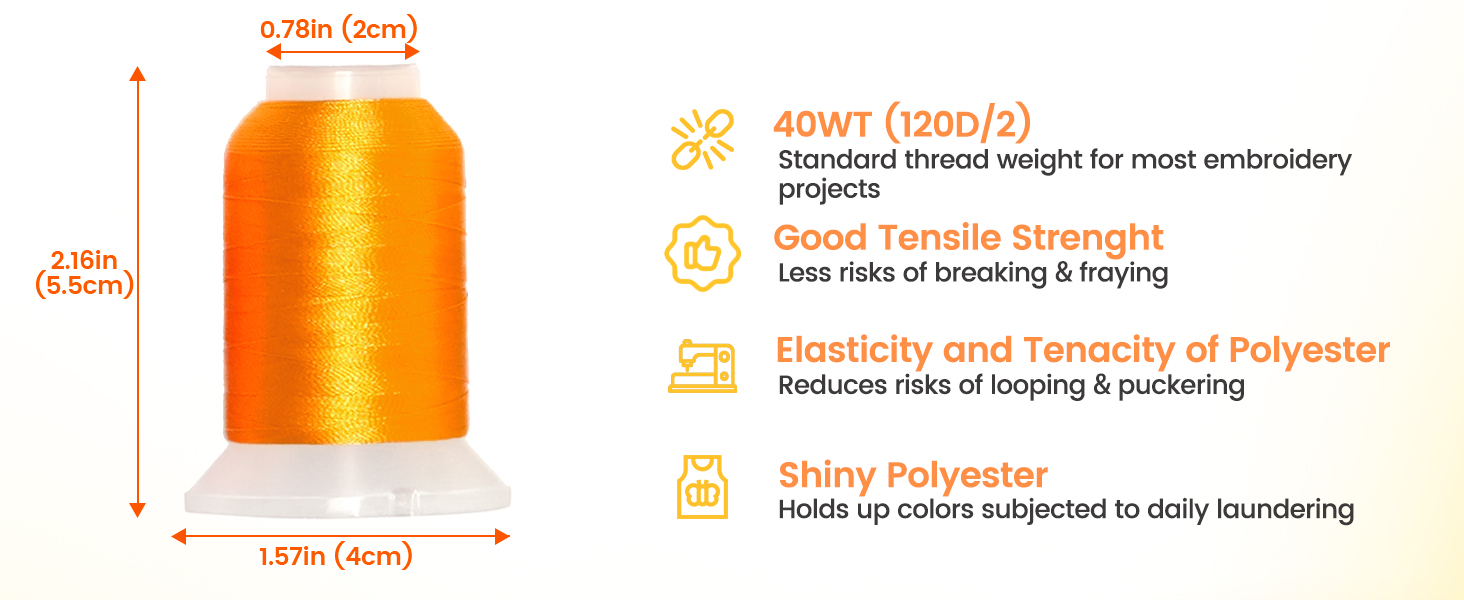 0.78in (2cm)

2.16in (5.5cm)

1.57in (4cm)

40WT (120D/2)
Standard thread weight for most embroidery projects

Good Tensile Strenght
Less risks of breaking & fraying

Elasticity and Tenacity of Polyester
Reduces risks of looping & puckering

Shiny Polyester
Holds up colors subjected to daily laundering